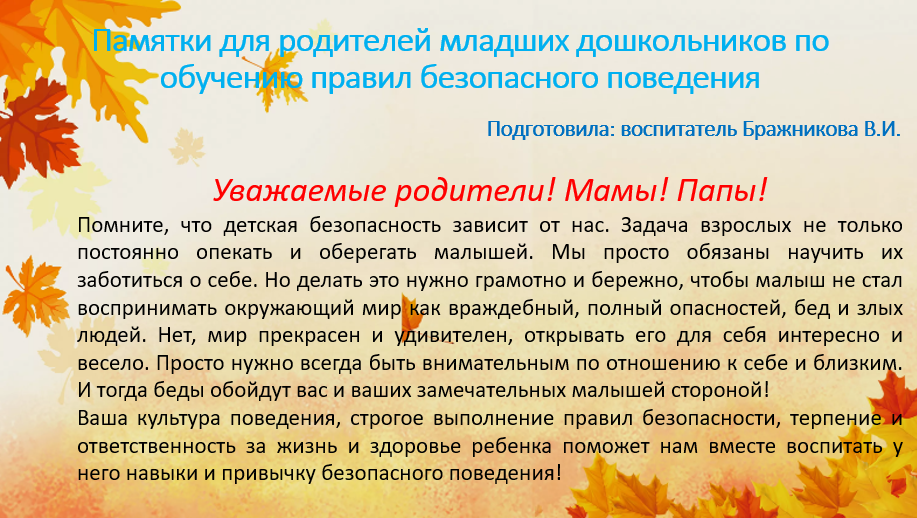 Памятки для родителей младших дошкольников по обучению правил безопасного поведения

Подготовила: воспитатель Бражникова В.И.

Уважаемые родители! Мамы! Папы!

Помните, что детская безопасность зависит от нас. Задача взрослых не только постоянно опекать и оберегать малышей. Мы просто обязаны научить их заботиться о себе. Но делать это нужно грамотно и бережно, чтобы малыш не стал воспринимать окружающий мир как враждебный, полный опасностей, бед и злых людей. Нет, мир прекрасен и удивителен, открывать его для себя интересно и весело. Просто нужно всегда быть внимательным по отношению к себе и близким. И тогда беды обойдут вас и ваших замечательных малышей стороной!
Ваша культура поведения, строгое выполнение правил безопасности, терпение и ответственность за жизнь и здоровье ребенка поможет нам вместе воспитать у него навыки и привычку безопасного поведения!